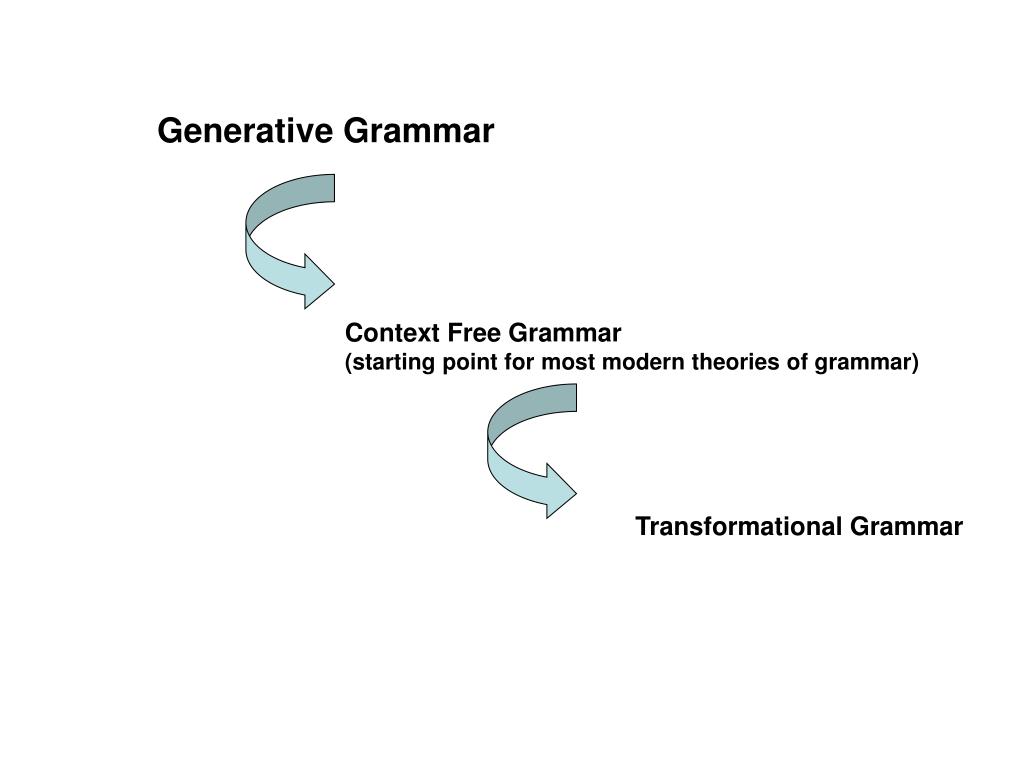 Generative Grammar

Context Free Grammar
(starting point for most modern theories of grammar)

Transformational Grammar